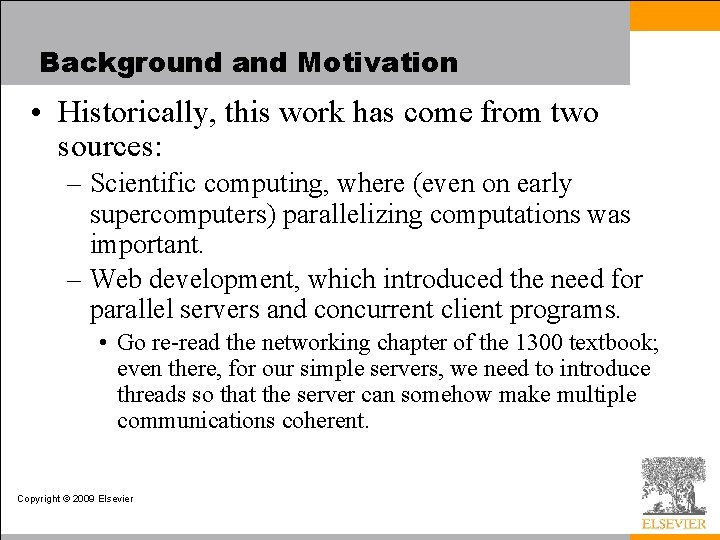 Background and Motivation

• Historically, this work has come from two sources:

– Scientific computing, where (even on early supercomputers) parallelizing computations was important.

– Web development, which introduced the need for parallel servers and concurrent client programs.

• Go re-read the networking chapter of the 1300 textbook; even there, for our simple servers, we need to introduce threads so that the server can somehow make multiple communications coherent.

Copyright © 2009 Elsevier

ELSEVIER